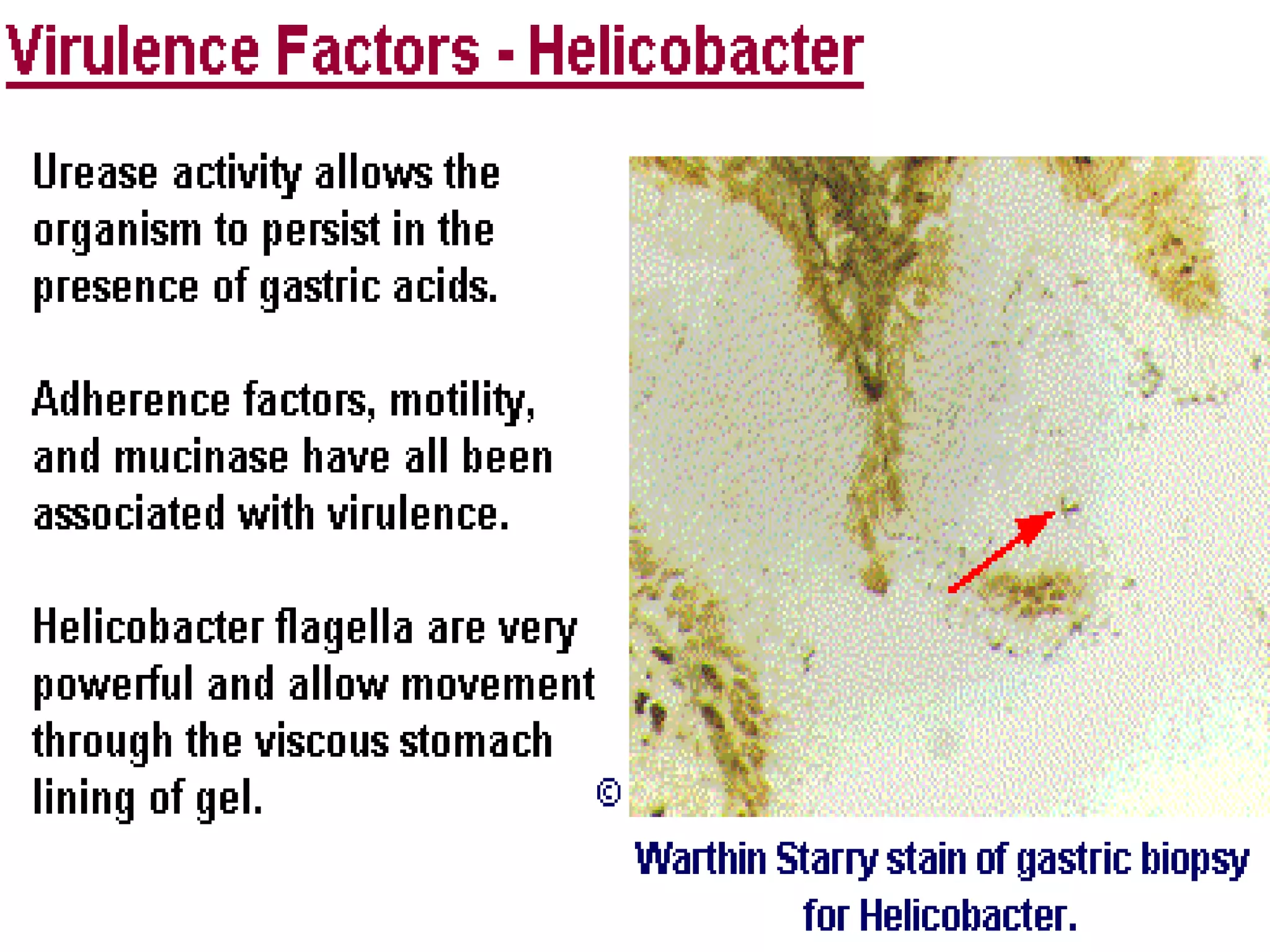 Virulence Factors - Helicobacter

Urease activity allows the organism to persist in the presence of gastric acids.

Adherence factors, motility, and mucinase have all been associated with virulence.

Helicobacter flagella are very powerful and allow movement through the viscous stomach lining of gel.

©

Warthin Starry stain of gastric biopsy for Helicobacter.